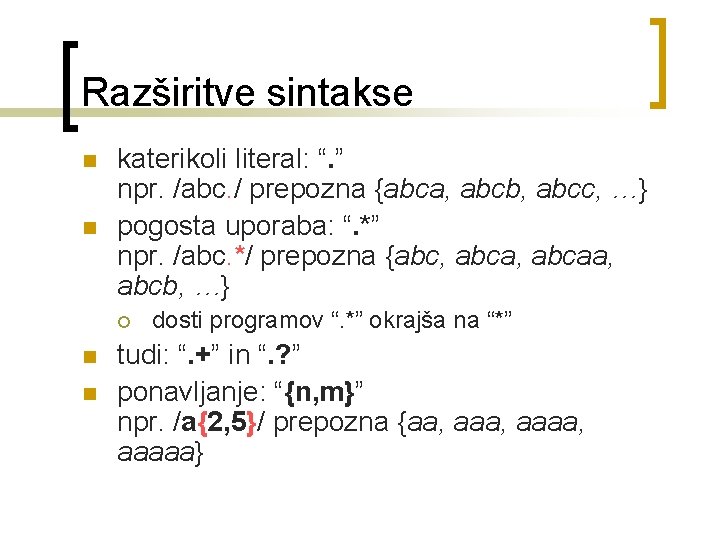 Razširitve sintakse

katerikoli literal: “.”
npr. /abc./ prepozna {abca, abcb, abcc, …}

pogosta uporaba: “.*”
npr. /abc.*/ prepozna {abc, abca, abcaa, abcb, …}

dosti programov “.*” okrajša na “*”

tudi: “.+” in “.?”

ponavljanje: “{n,m}”
npr. /a{2,5}/ prepozna {aa, aaa, aaaa, aaaaa}